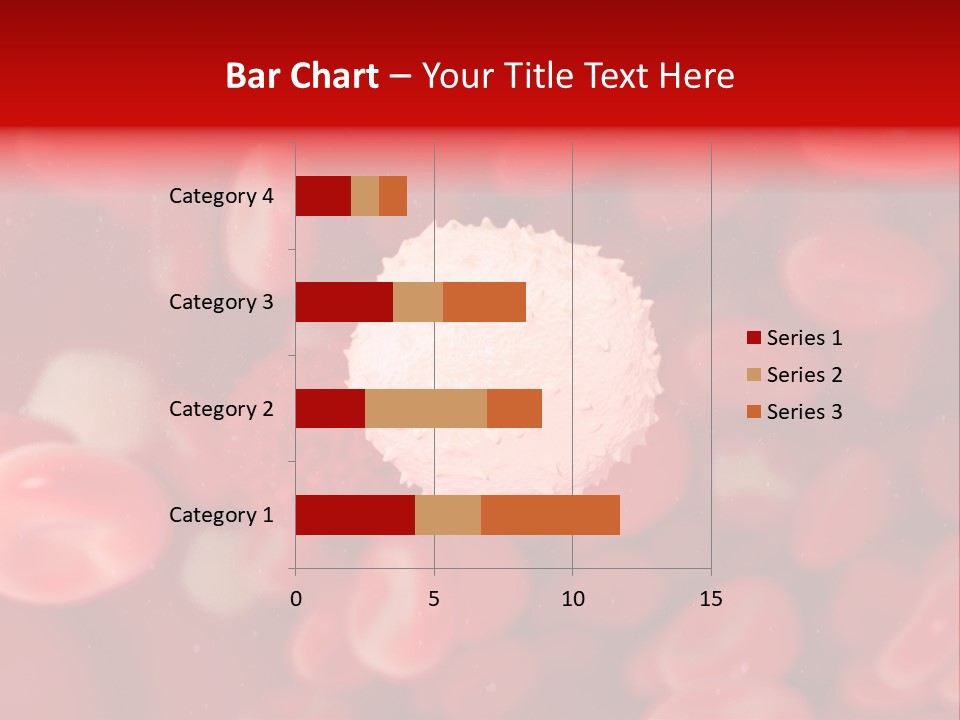 Bar Chart – Your Title Text Here

Category 4
Category 3
Category 2
Category 1

0
5
10
15

Series 1
Series 2
Series 3